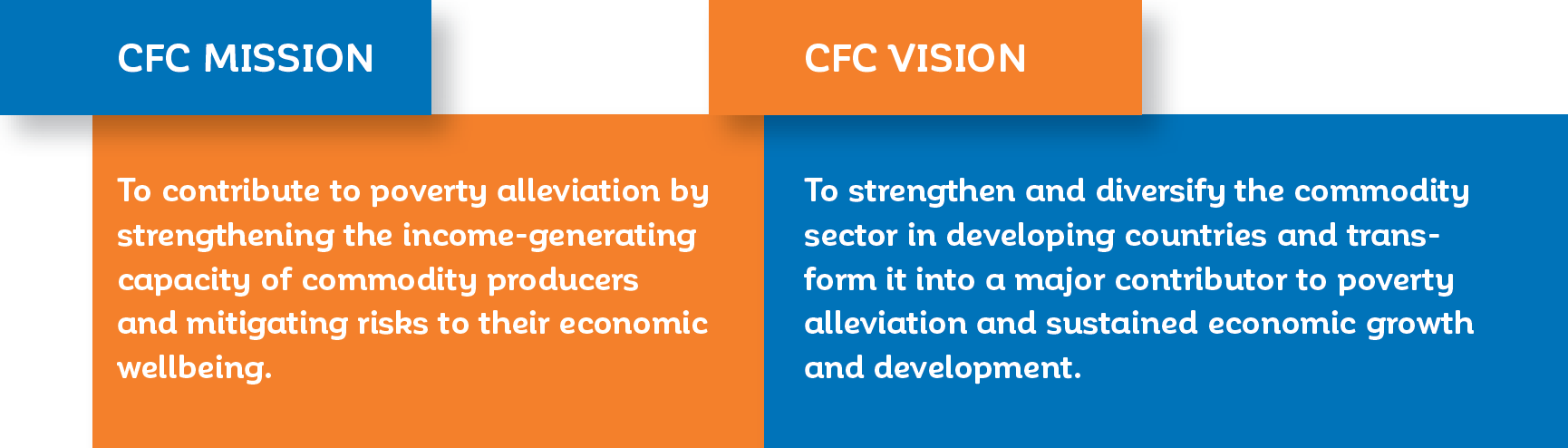 CFC MISSION

To contribute to poverty alleviation by strengthening the income-generating capacity of commodity producers and mitigating risks to their economic wellbeing.

CFC VISION

To strengthen and diversify the commodity sector in developing countries and transform it into a major contributor to poverty alleviation and sustained economic growth and development.